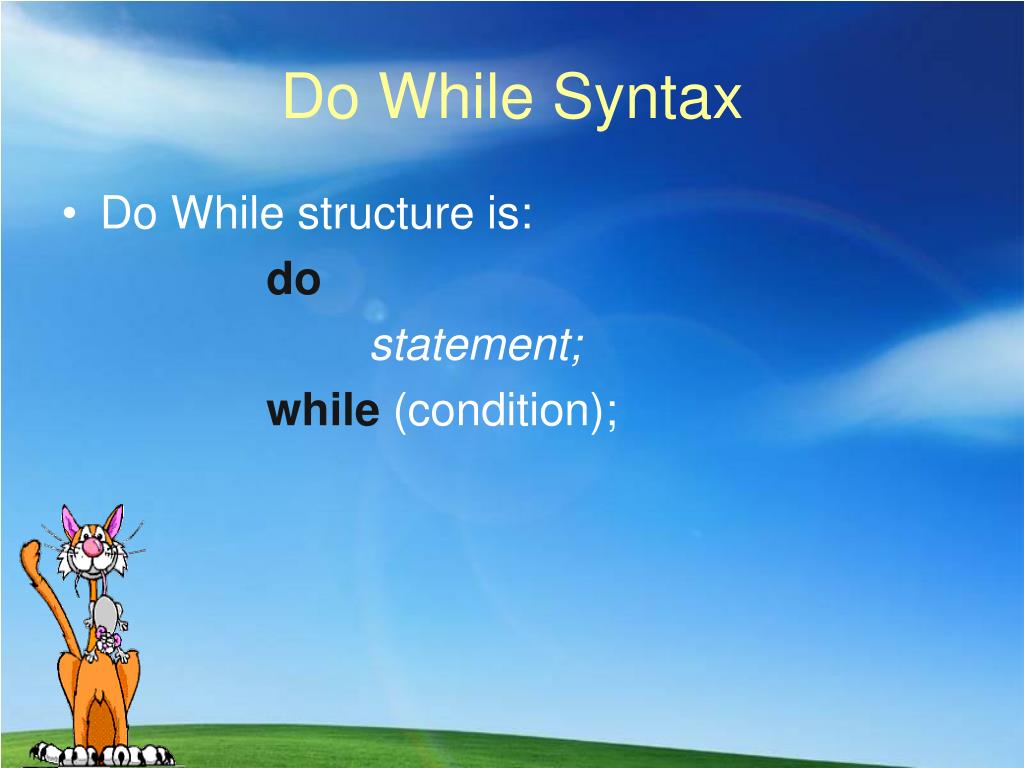 Do While Syntax

• Do While structure is:

do

statement;

while (condition);